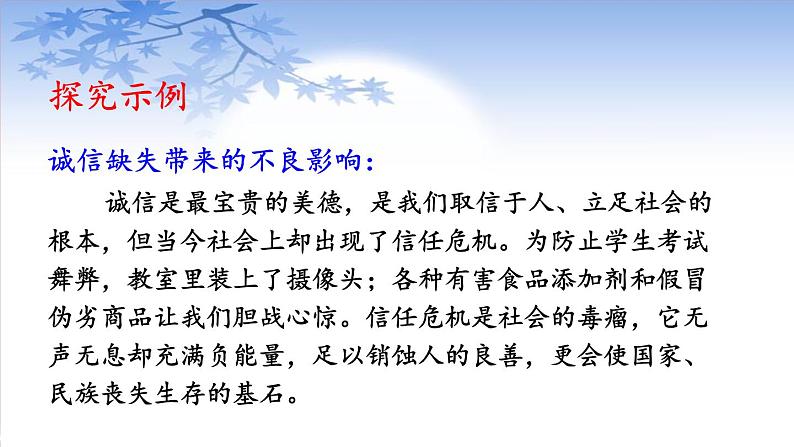 探究示例

诚信缺失带来的不良影响：

诚信是最宝贵的美德，是我们取信于人、立足社会的根本，但当今社会上却出现了信任危机。为防止学生考试舞弊，教室里装上了摄像头；各种有害食品添加剂和假冒伪劣商品让我们胆战心惊。信任危机是社会的毒瘤，它无声无息却充满负能量，足以销蚀人的良善，更会使国家、民族丧失生存的基石。